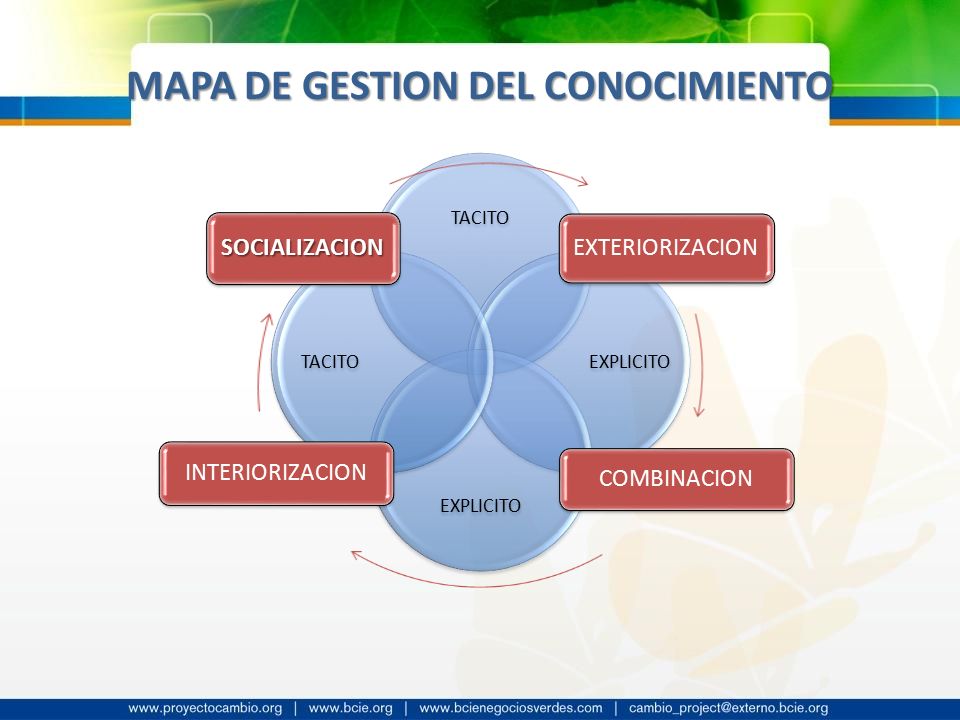 MAPA DE GESTION DEL CONOCIMIENTO

TACITO

SOCIALIZACION

EXTERIORIZACION

TACITO

EXPLICITO

INTERIORIZACION

COMBINACION

EXPLICITO

www.proyectocambio.org | www.bcie.org | www.bcienegociosverdes.com | cambio_project@externo.bcie.org